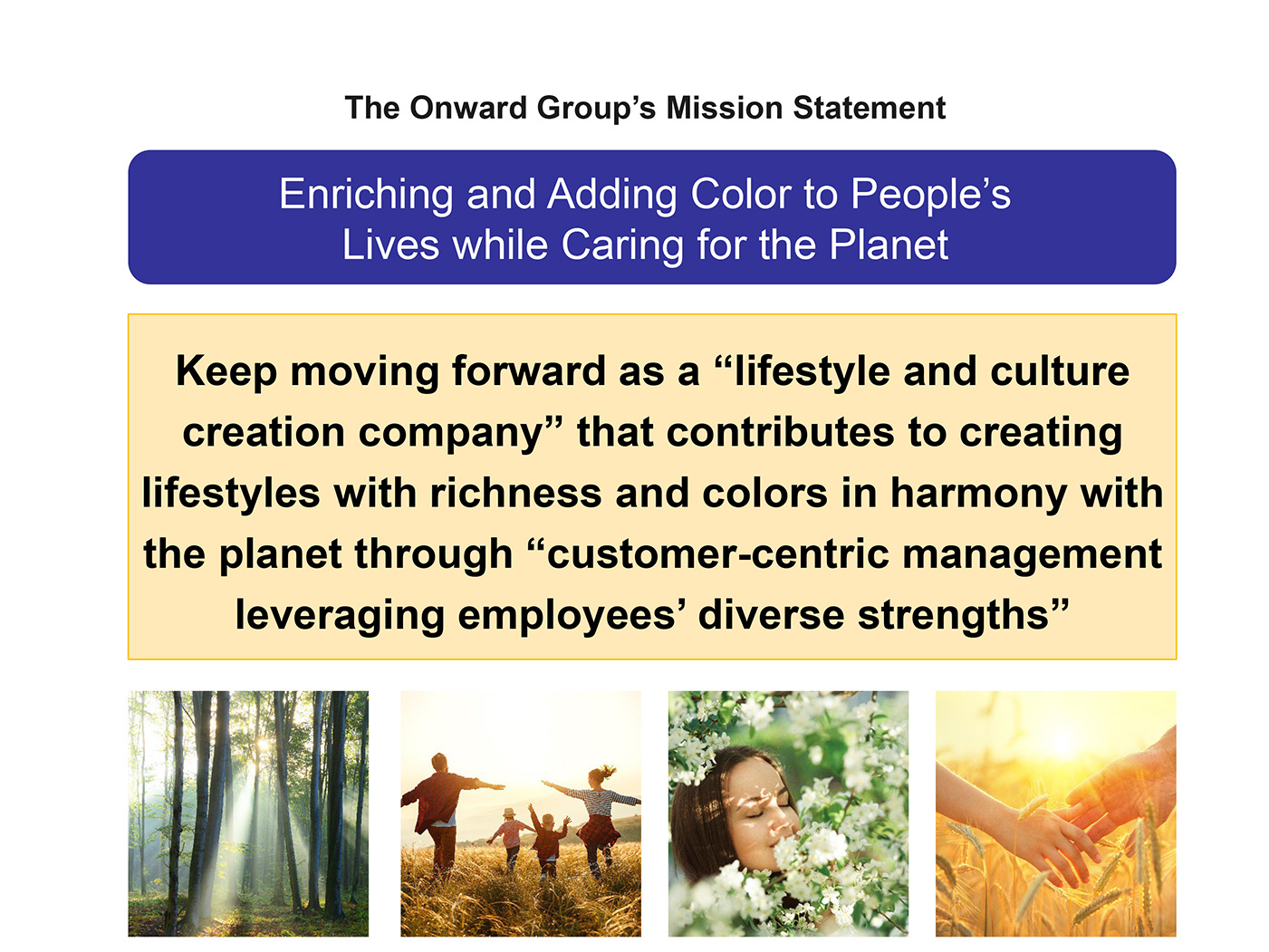 The Onward Group’s Mission Statement

Enriching and Adding Color to People’s Lives while Caring for the Planet

Keep moving forward as a “lifestyle and culture creation company” that contributes to creating lifestyles with richness and colors in harmony with the planet through “customer-centric management leveraging employees’ diverse strengths”